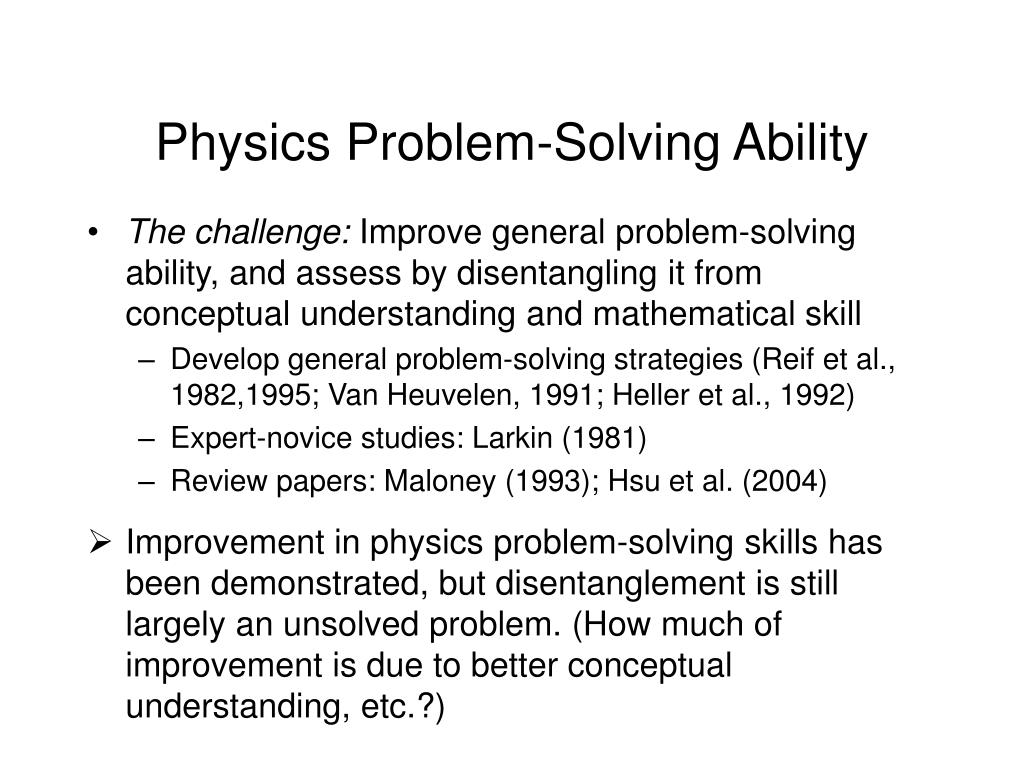 Physics Problem-Solving Ability

• The challenge: Improve general problem-solving ability, and assess by disentangling it from conceptual understanding and mathematical skill
– Develop general problem-solving strategies (Reif et al., 1982,1995; Van Heuvelen, 1991; Heller et al., 1992)
– Expert-novice studies: Larkin (1981)
– Review papers: Maloney (1993); Hsu et al. (2004)

➢ Improvement in physics problem-solving skills has been demonstrated, but disentanglement is still largely an unsolved problem. (How much of improvement is due to better conceptual understanding, etc.?)